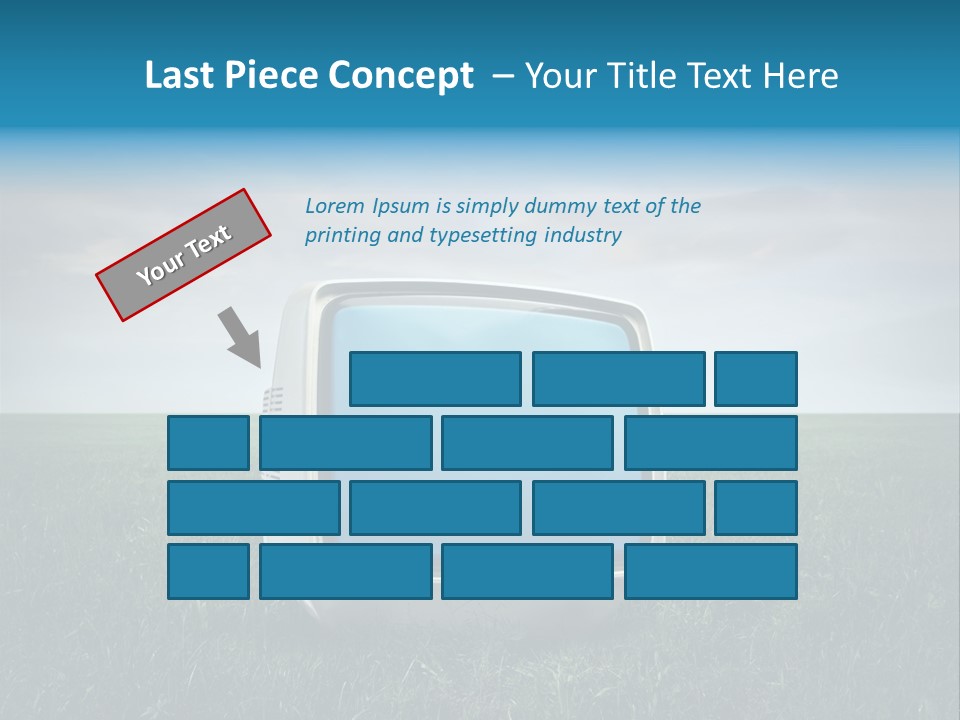 Last Piece Concept – Your Title Text Here

Your Text

Lorem Ipsum is simply dummy text of the printing and typesetting industry